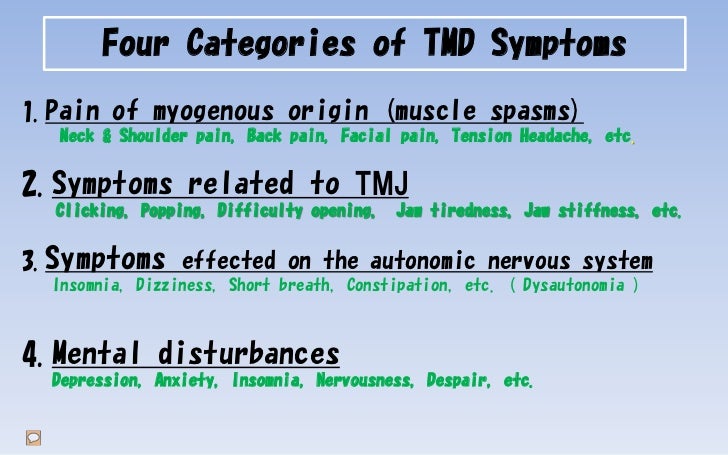 Four Categories of TMD Symptoms

1. Pain of myogenous origin (muscle spasms)
Neck & Shoulder pain, Back pain, Facial pain, Tension Headache, etc.

2. Symptoms related to TMJ
Clicking, Popping, Difficulty opening, Jaw tiredness, Jaw stiffness, etc.

3. Symptoms effected on the autonomic nervous system
Insomnia, Dizziness, Short breath, Constipation, etc. ( Dysautonomia )

4. Mental disturbances
Depression, Anxiety, Insomnia, Nervousness, Despair, etc.